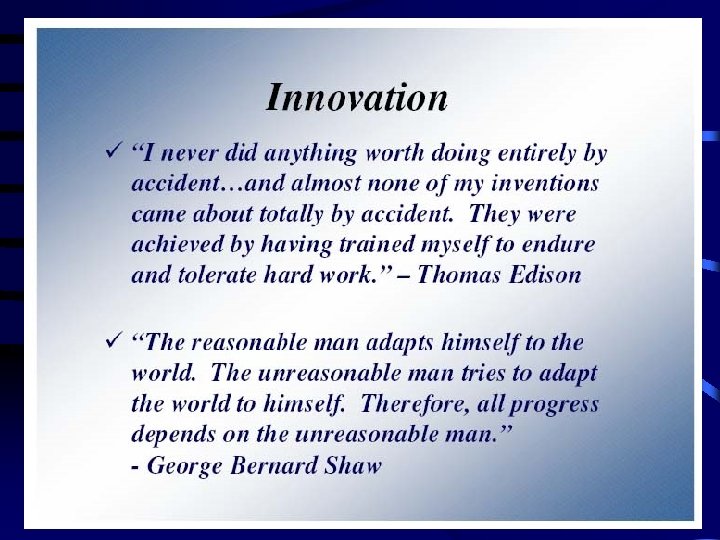 Innovation

✓ “I never did anything worth doing entirely by accident…and almost none of my inventions came about totally by accident. They were achieved by having trained myself to endure and tolerate hard work.” – Thomas Edison

✓ “The reasonable man adapts himself to the world. The unreasonable man tries to adapt the world to himself. Therefore, all progress depends on the unreasonable man.”
- George Bernard Shaw